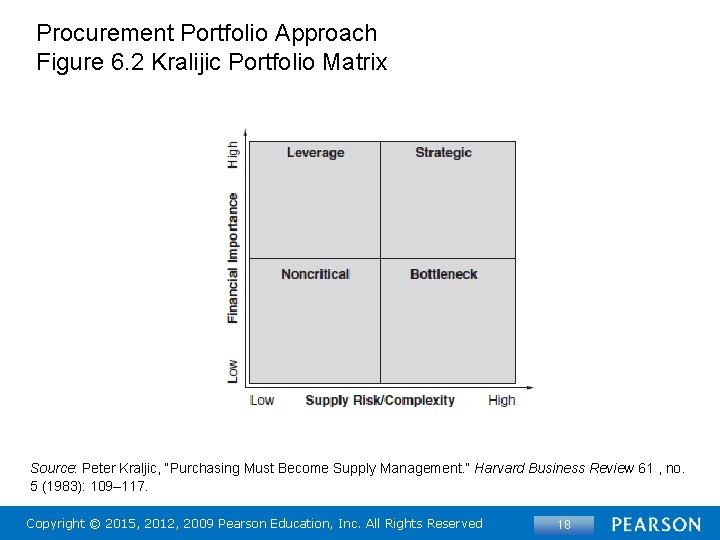 Procurement Portfolio Approach
Figure 6.2 Kralijic Portfolio Matrix

High
Financial Importance
Low

Leverage
Strategic
Noncritical
Bottleneck

Low Supply Risk/Complexity High

Source: Peter Kraljic, "Purchasing Must Become Supply Management." Harvard Business Review 61 , no. 5 (1983): 109–117.

Copyright © 2015, 2012, 2009 Pearson Education, Inc. All Rights Reserved
18
PEARSON